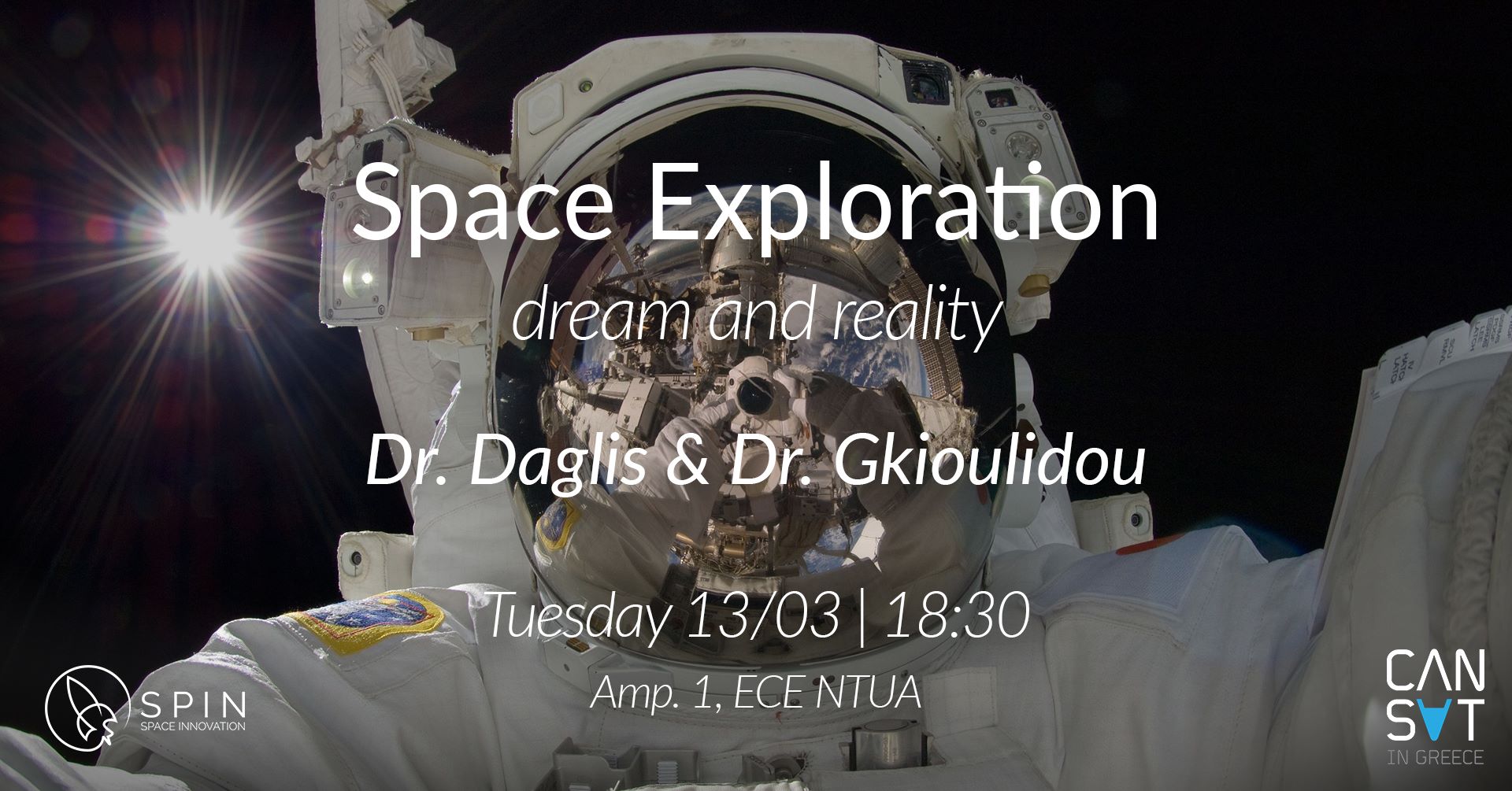 Space Exploration

dream and reality

Dr. Daglis & Dr. Gkioulidou

Tuesday 13/03 | 18:30

Amp. 1, ECE NTUA

SPIN
SPACE INNOVATION

CAN
SAT
IN GREECE